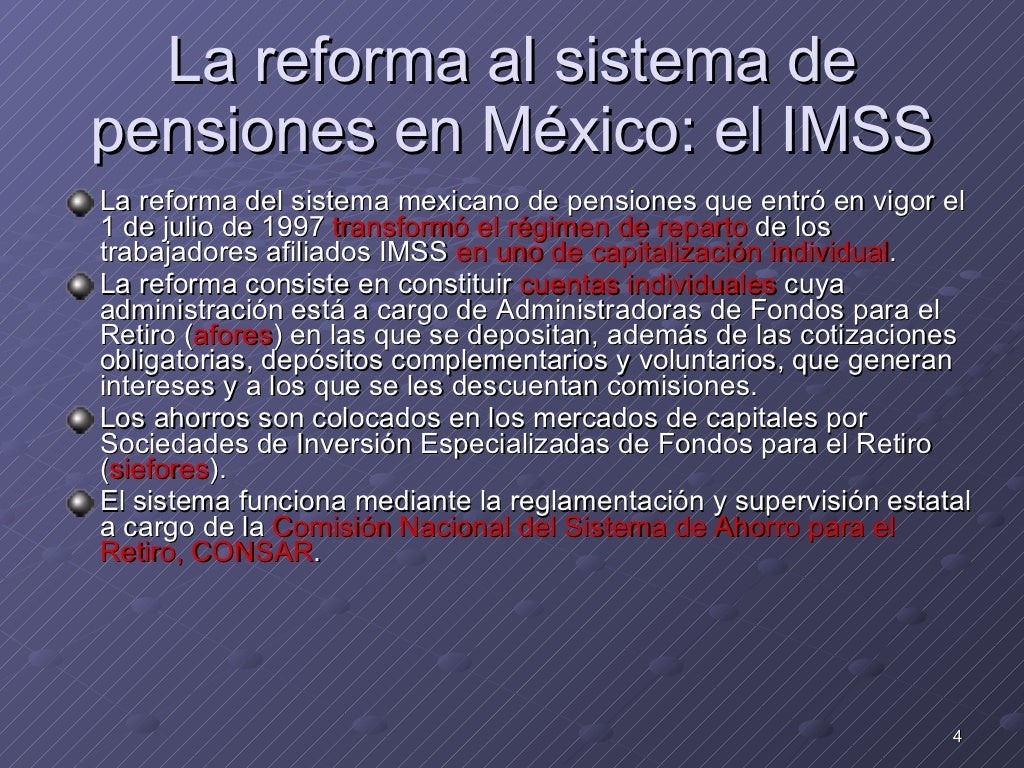 La reforma al sistema de pensiones en México: el IMSS

La reforma del sistema mexicano de pensiones que entró en vigor el 1 de julio de 1997 transformó el régimen de reparto de los trabajadores afiliados IMSS en uno de capitalización individual.

La reforma consiste en constituir cuentas individuales cuya administración está a cargo de Administradoras de Fondos para el Retiro (afores) en las que se depositan, además de las cotizaciones obligatorias, depósitos complementarios y voluntarios, que generan intereses y a los que se les descuentan comisiones.

Los ahorros son colocados en los mercados de capitales por Sociedades de Inversión Especializadas de Fondos para el Retiro (siefores).

El sistema funciona mediante la reglamentación y supervisión estatal a cargo de la Comisión Nacional del Sistema de Ahorro para el Retiro, CONSAR.

4